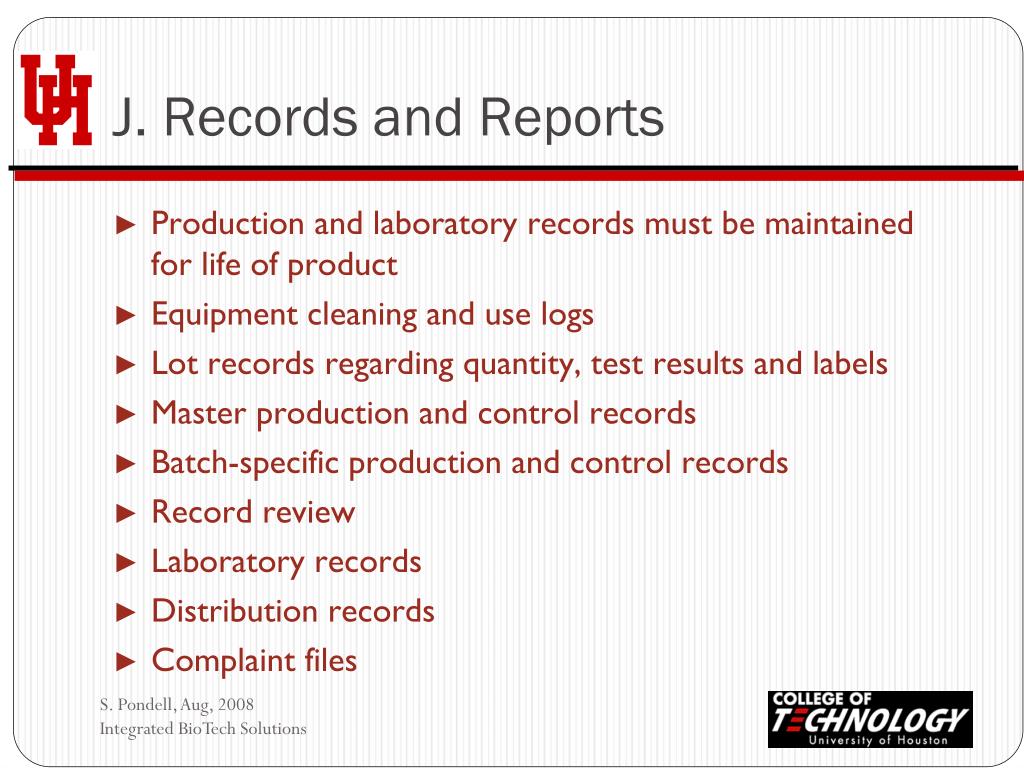 UH

J. Records and Reports

► Production and laboratory records must be maintained for life of product
► Equipment cleaning and use logs
► Lot records regarding quantity, test results and labels
► Master production and control records
► Batch-specific production and control records
► Record review
► Laboratory records
► Distribution records
► Complaint files

S. Pondell, Aug, 2008
Integrated BioTech Solutions

COLLEGE OF TECHNOLOGY University of Houston